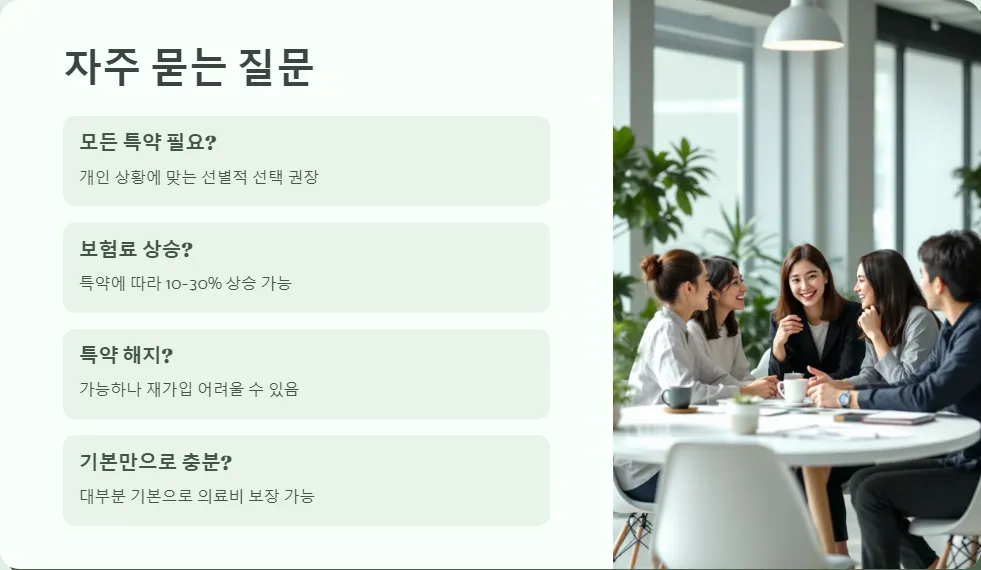 자주 묻는 질문

모든 특약 필요?

개인 상황에 맞는 선별적 선택 권장

보험료 상승?

특약에 따라 10-30% 상승 가능

특약 해지?

가능하나 재가입 어려울 수 있음

기본만으로 충분?

대부분 기본으로 의료비 보장 가능